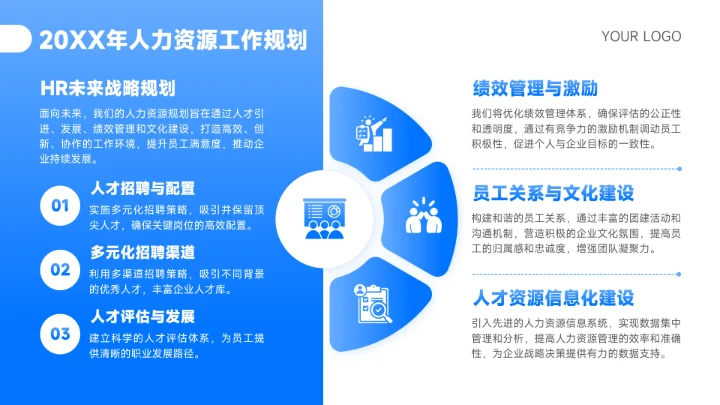 20XX年人力资源工作规划

YOUR LOGO

HR未来战略规划

面向未来，我们的人力资源规划旨在通过人才引进、发展、绩效管理和文化建设，打造高效、创新、协作的工作环境，提升员工满意度，推动企业持续发展。

01

人才招聘与配置

实施多元化招聘策略，吸引并保留顶尖人才，确保关键岗位的高效配置。

02

多元化招聘渠道

利用多渠道招聘策略，吸引不同背景的优秀人才，丰富企业人才库。

03

人才评估与发展

建立科学的人才评估体系，为员工提供清晰的职业发展路径。

绩效管理与激励

我们将优化绩效管理体系，确保评估的公正性和透明度，通过有竞争力的激励机制调动员工积极性，促进个人与企业目标的一致性。

员工关系与文化建设

构建和谐的员工关系，通过丰富的团建活动和沟通机制，营造积极的企业文化氛围，提高员工的归属感和忠诚度，增强团队凝聚力。

人才资源信息化建设

引入先进的人力资源信息系统，实现数据集中管理和分析，提高人力资源管理的效率和准确性，为企业战略决策提供有力的数据支持。